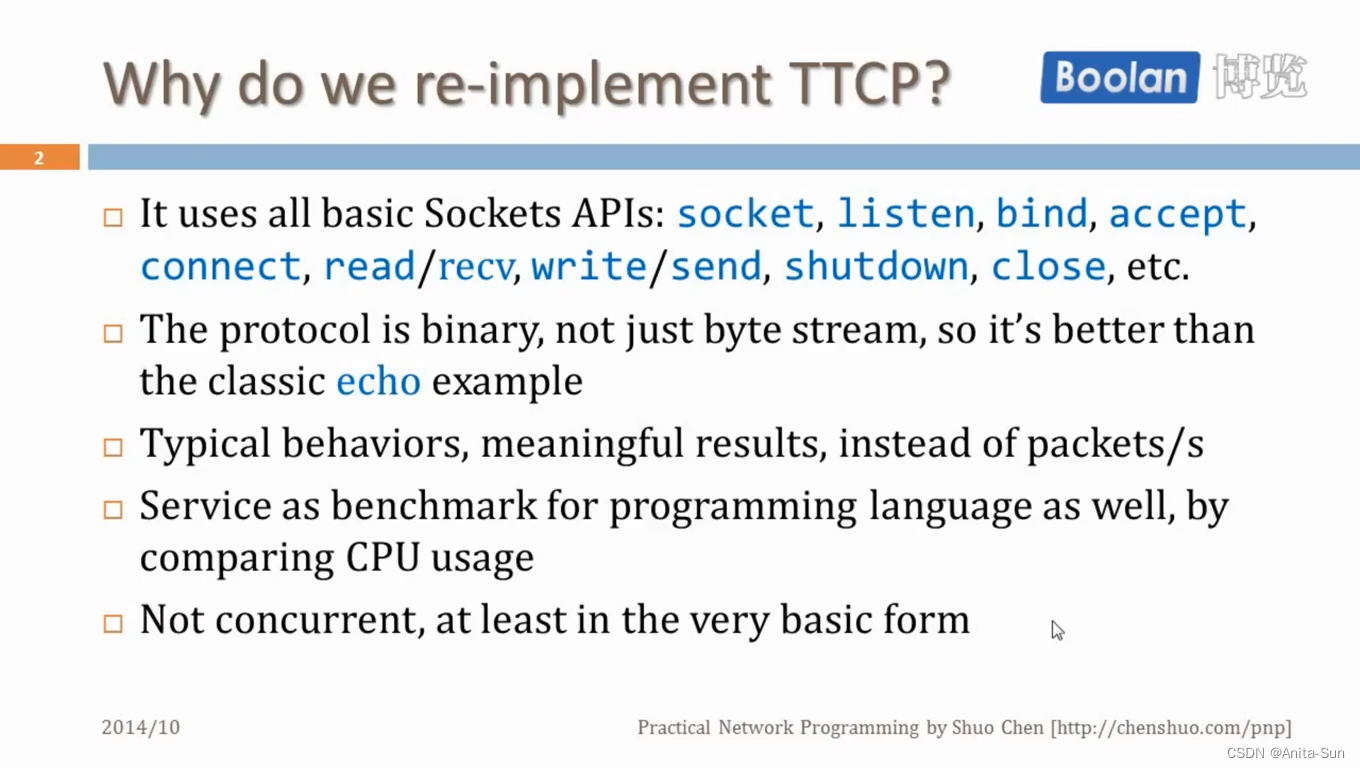 Why do we re-implement TTCP?

Boolan 博览

2

□ It uses all basic Sockets APIs: socket, listen, bind, accept, connect, read/recv, write/send, shutdown, close, etc.

□ The protocol is binary, not just byte stream, so it's better than the classic echo example

□ Typical behaviors, meaningful results, instead of packets/s

□ Service as benchmark for programming language as well, by comparing CPU usage

□ Not concurrent, at least in the very basic form

2014/10

Practical Network Programming by Shuo Chen [http://chenshuo.com/pnp]

CSDN @Anita-Sun